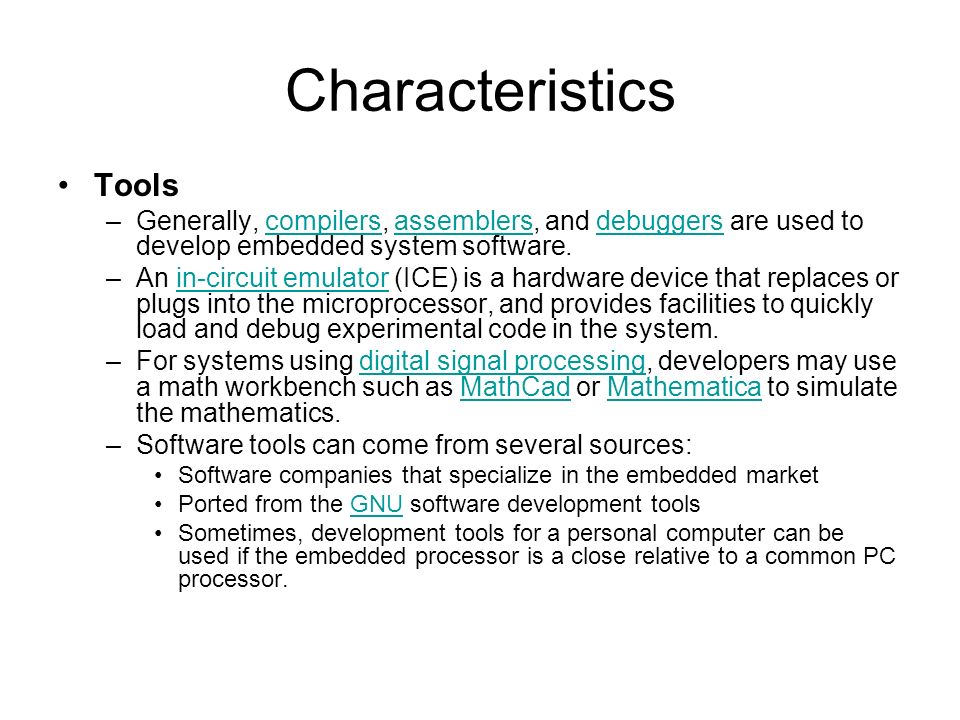 Characteristics

• Tools

– Generally, compilers, assemblers, and debuggers are used to develop embedded system software.

– An in-circuit emulator (ICE) is a hardware device that replaces or plugs into the microprocessor, and provides facilities to quickly load and debug experimental code in the system.

– For systems using digital signal processing, developers may use a math workbench such as MathCad or Mathematica to simulate the mathematics.

– Software tools can come from several sources:

• Software companies that specialize in the embedded market

• Ported from the GNU software development tools

• Sometimes, development tools for a personal computer can be used if the embedded processor is a close relative to a common PC processor.